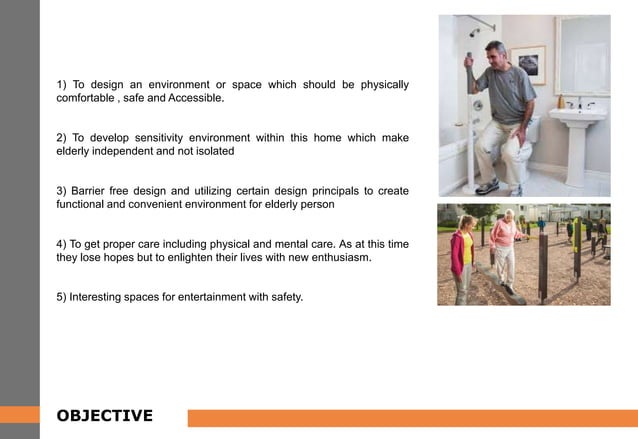 1) To design an environment or space which should be physically comfortable , safe and Accessible.

2) To develop sensitivity environment within this home which make elderly independent and not isolated

3) Barrier free design and utilizing certain design principals to create functional and convenient environment for elderly person

4) To get proper care including physical and mental care. As at this time they lose hopes but to enlighten their lives with new enthusiasm.

5) Interesting spaces for entertainment with safety.

OBJECTIVE